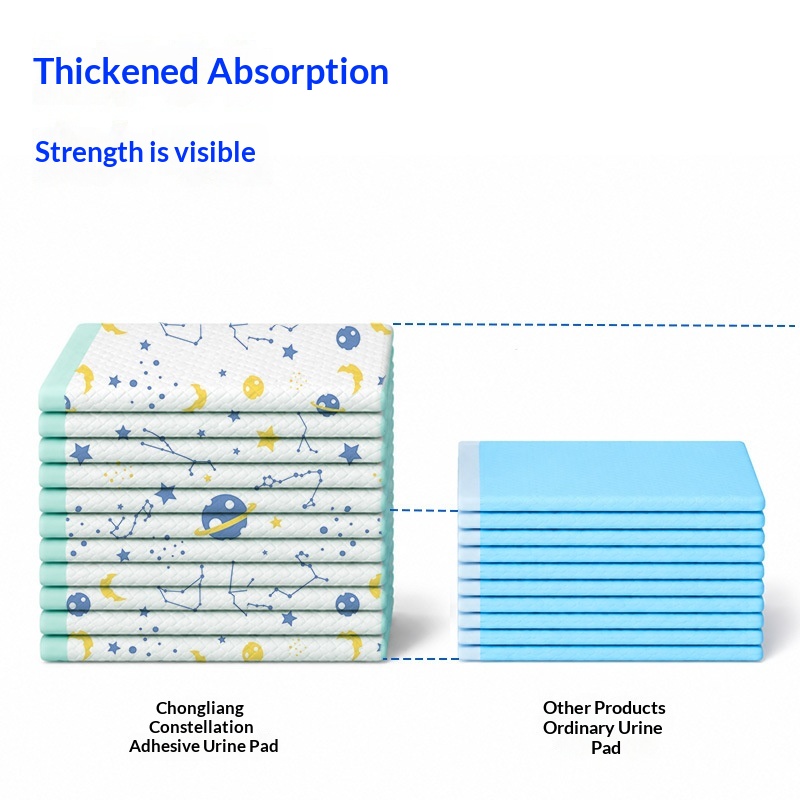 Thickened Absorption

Strength is visible

Chongliang Constellation Adhesive Urine Pad

Other Products Ordinary Urine Pad